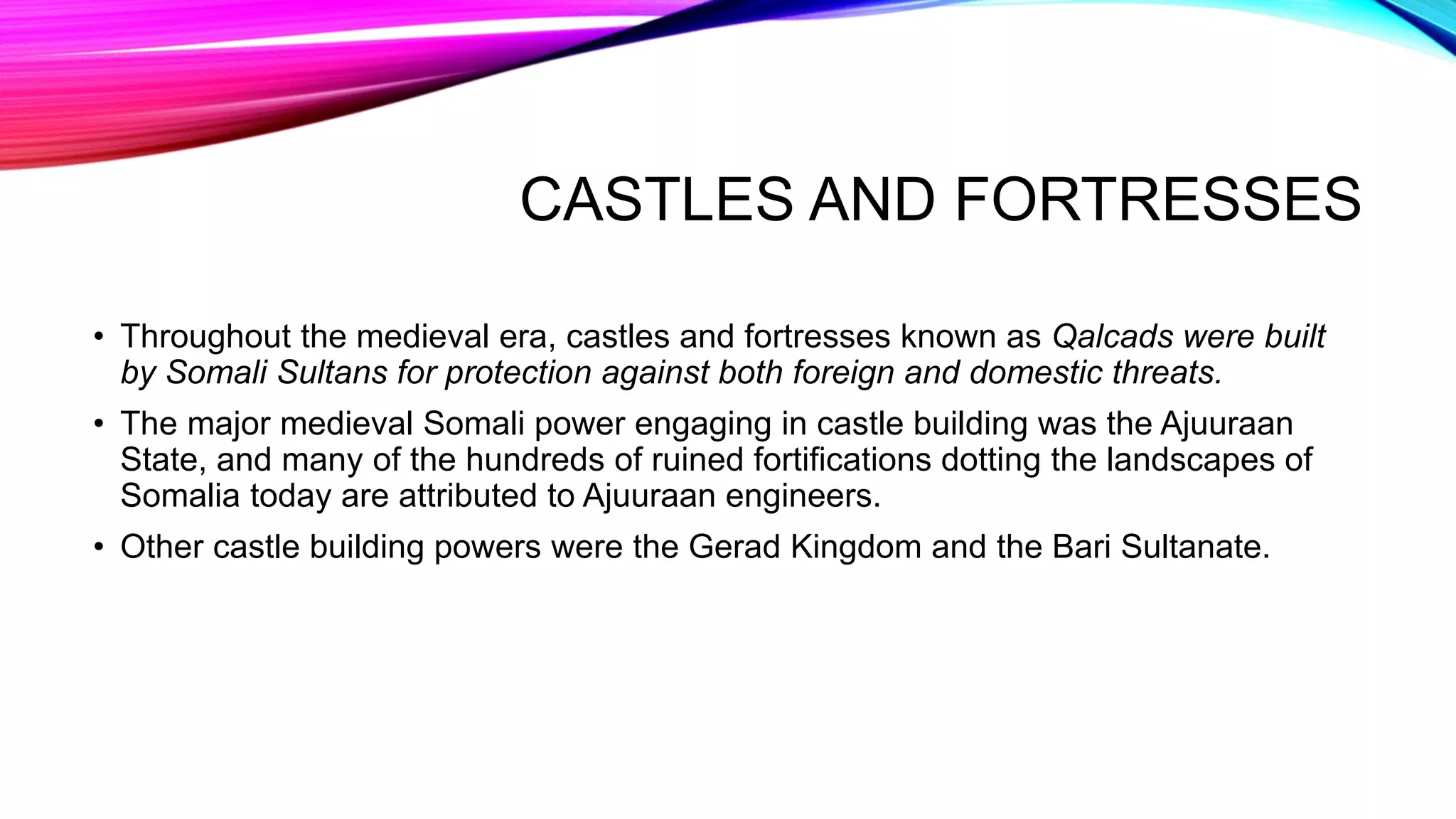 CASTLES AND FORTRESSES

• Throughout the medieval era, castles and fortresses known as Qalcads were built by Somali Sultans for protection against both foreign and domestic threats.

• The major medieval Somali power engaging in castle building was the Ajuuraan State, and many of the hundreds of ruined fortifications dotting the landscapes of Somalia today are attributed to Ajuuraan engineers.

• Other castle building powers were the Gerad Kingdom and the Bari Sultanate.